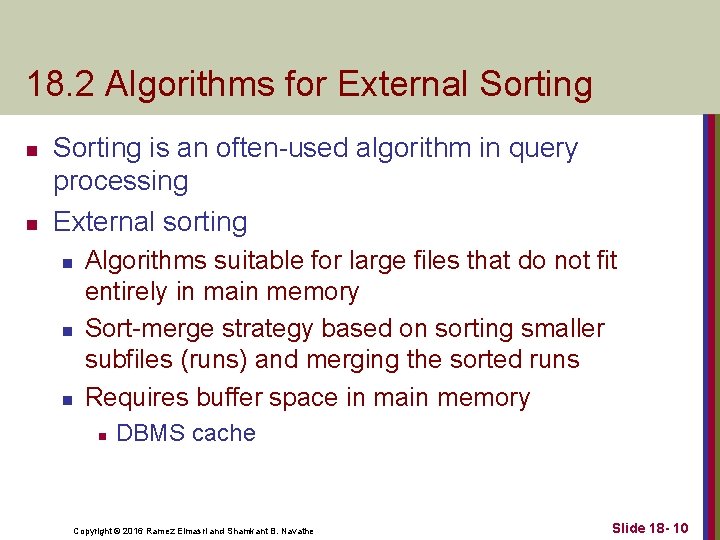 18.2 Algorithms for External Sorting

Sorting is an often-used algorithm in query processing

External sorting

Algorithms suitable for large files that do not fit entirely in main memory

Sort-merge strategy based on sorting smaller subfiles (runs) and merging the sorted runs

Requires buffer space in main memory

DBMS cache

Copyright © 2016 Ramez Elmasri and Shamkant B. Navathe

Slide 18- 10